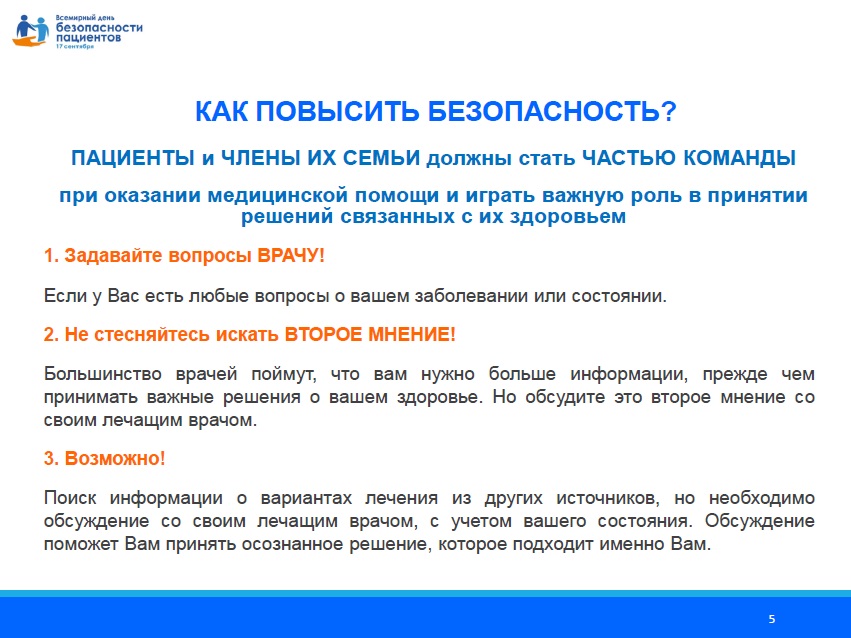 Всемирный день безопасности пациентов 17 сентября

КАК ПОВЫСИТЬ БЕЗОПАСНОСТЬ?

ПАЦИЕНТЫ и ЧЛЕНЫ ИХ СЕМЬИ должны стать ЧАСТЬЮ КОМАНДЫ

при оказании медицинской помощи и играть важную роль в принятии решений связанных с их здоровьем

1. Задавайте вопросы ВРАЧУ!

Если у Вас есть любые вопросы о вашем заболевании или состоянии.

2. Не стесняйтесь искать ВТОРОЕ МНЕНИЕ!

Большинство врачей поймут, что вам нужно больше информации, прежде чем принимать важные решения о вашем здоровье. Но обсудите это второе мнение со своим лечащим врачом.

3. Возможно!

Поиск информации о вариантах лечения из других источников, но необходимо обсуждение со своим лечащим врачом, с учетом вашего состояния. Обсуждение поможет Вам принять осознанное решение, которое подходит именно Вам.

5